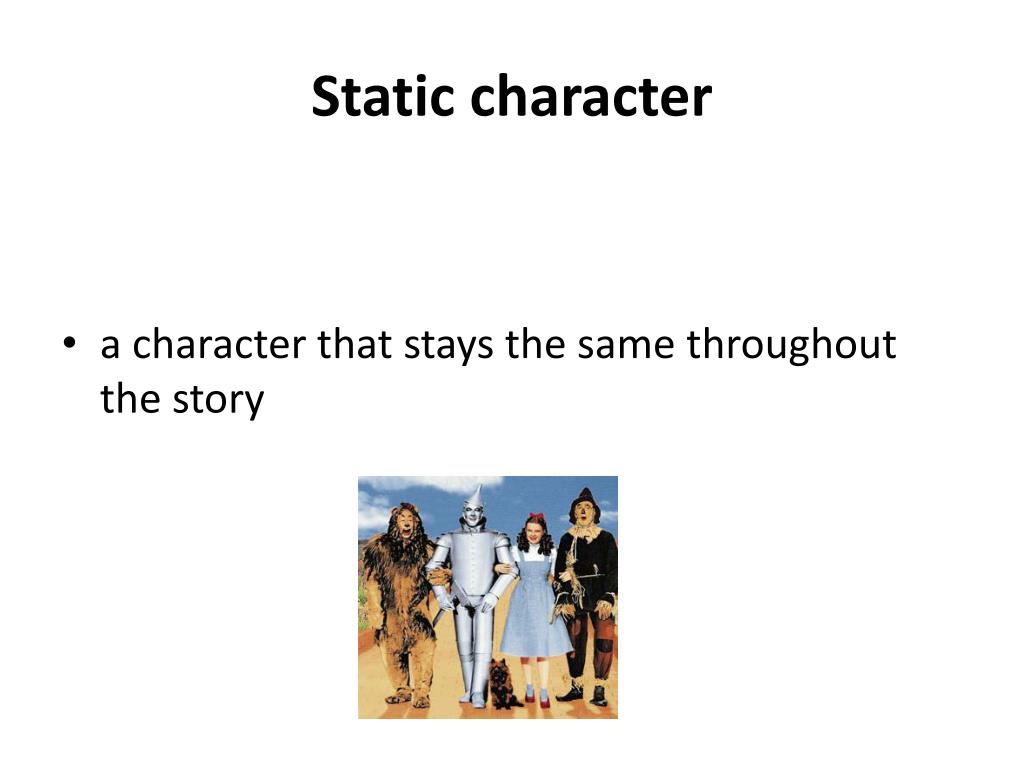 Static character

• a character that stays the same throughout the story